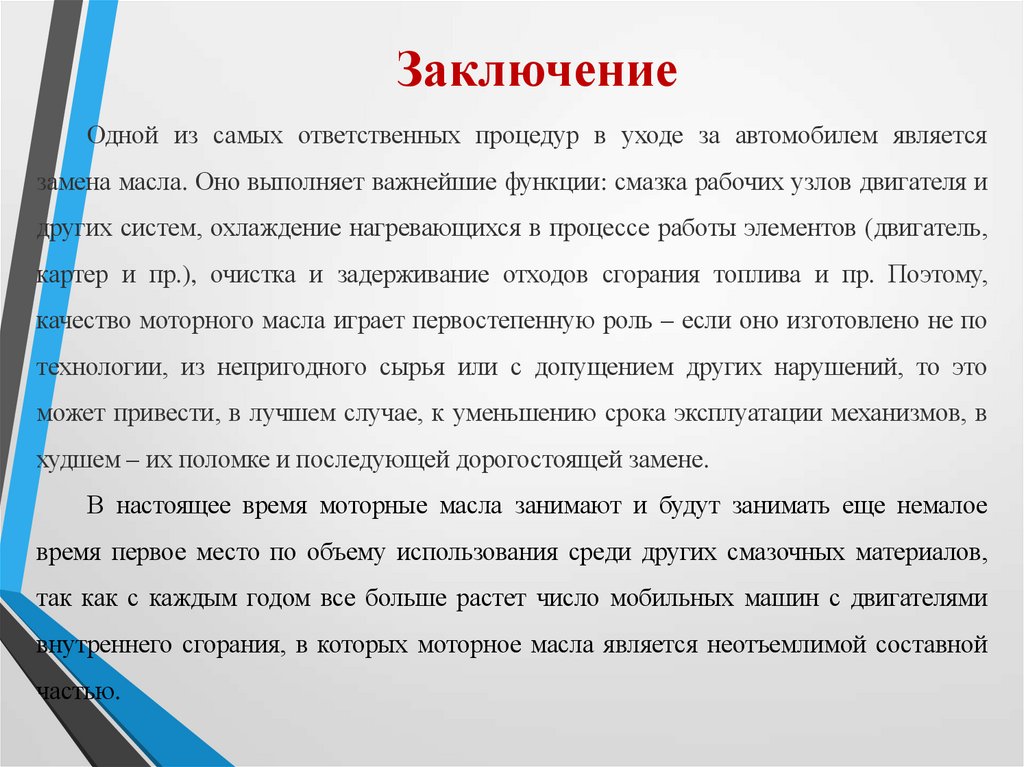 Заключение

Одной из самых ответственных процедур в уходе за автомобилем является замена масла. Оно выполняет важнейшие функции: смазка рабочих узлов двигателя и других систем, охлаждение нагревающихся в процессе работы элементов (двигатель, картер и пр.), очистка и задерживание отходов сгорания топлива и пр. Поэтому, качество моторного масла играет первостепенную роль – если оно изготовлено не по технологии, из непригодного сырья или с допущением других нарушений, то это может привести, в лучшем случае, к уменьшению срока эксплуатации механизмов, в худшем – их поломке и последующей дорогостоящей замене.

В настоящее время моторные масла занимают и будут занимать еще немалое время первое место по объему использования среди других смазочных материалов, так как с каждым годом все больше растет число мобильных машин с двигателями внутреннего сгорания, в которых моторное масла является неотъемлимой составной частью.